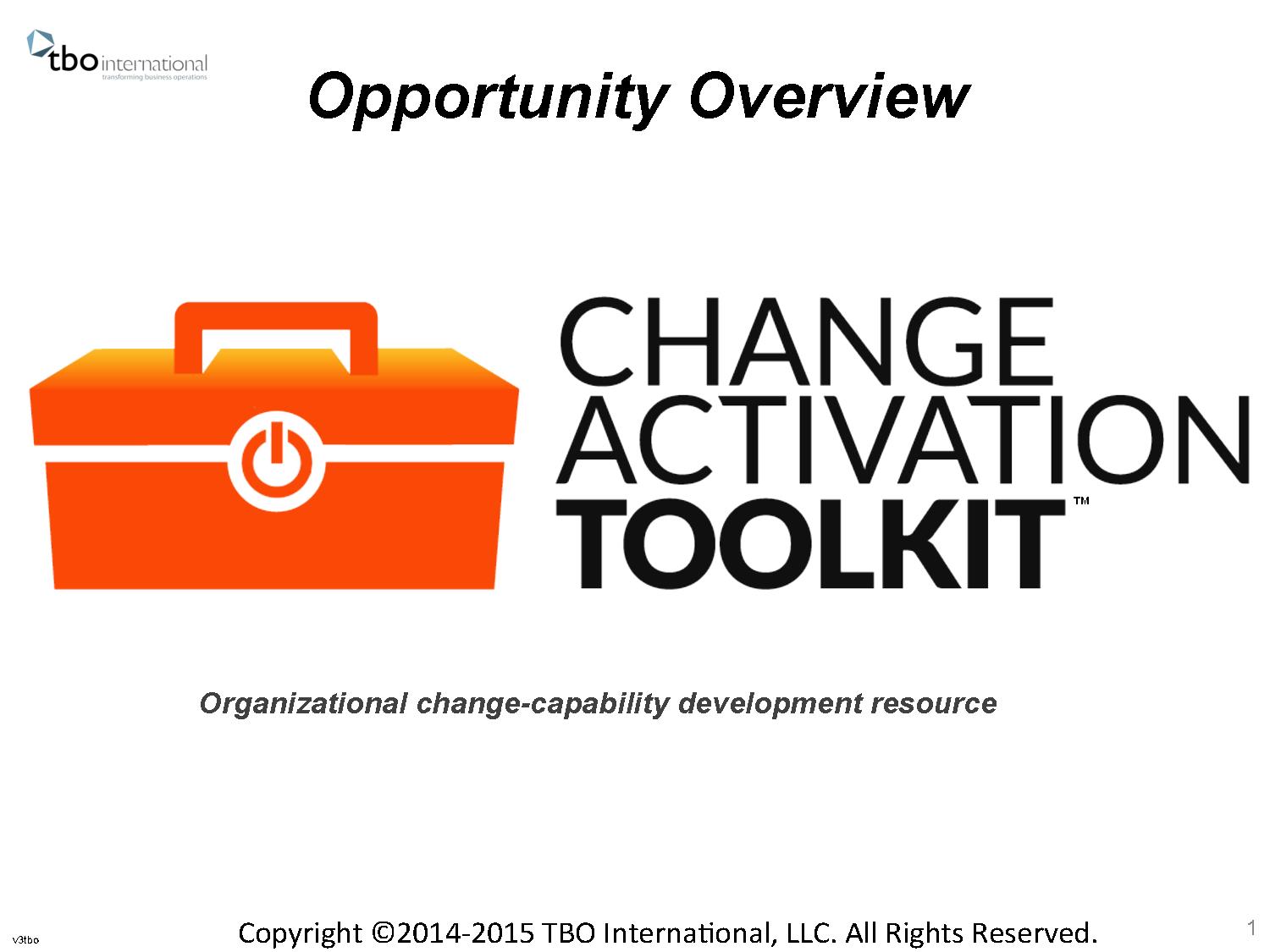 tbo international
transforming business operations

Opportunity Overview

CHANGE ACTIVATION TOOLKIT™

Organizational change-capability development resource

v3tbo

Copyright ©2014-2015 TBO International, LLC. All Rights Reserved.

1